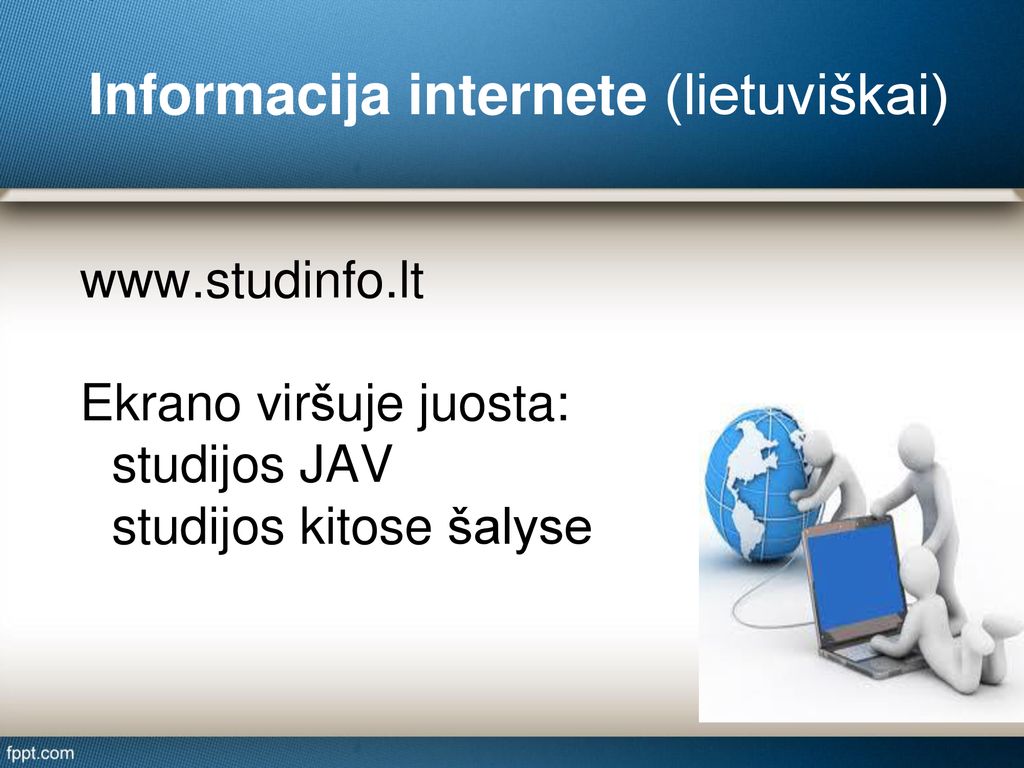 Informacija internete (lietuviškai)

www.studinfo.lt

Ekrano viršuje juosta:
studijos JAV
studijos kitose šalyse

fppt.com